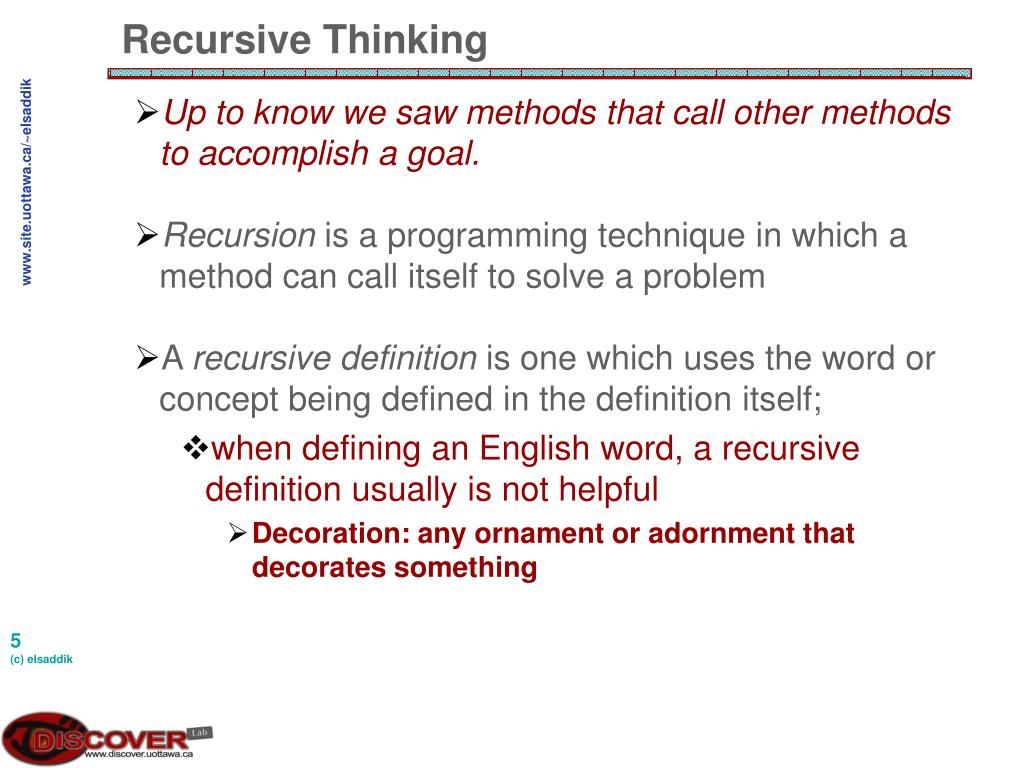 Recursive Thinking

www.site.uottawa.ca/~elsaddik

➢Up to know we saw methods that call other methods to accomplish a goal.

➢Recursion is a programming technique in which a method can call itself to solve a problem

➢A recursive definition is one which uses the word or concept being defined in the definition itself;

❖when defining an English word, a recursive definition usually is not helpful

➢Decoration: any ornament or adornment that decorates something

5
(c) elsaddik

DISCOVER Lab
www.discover.uottawa.ca